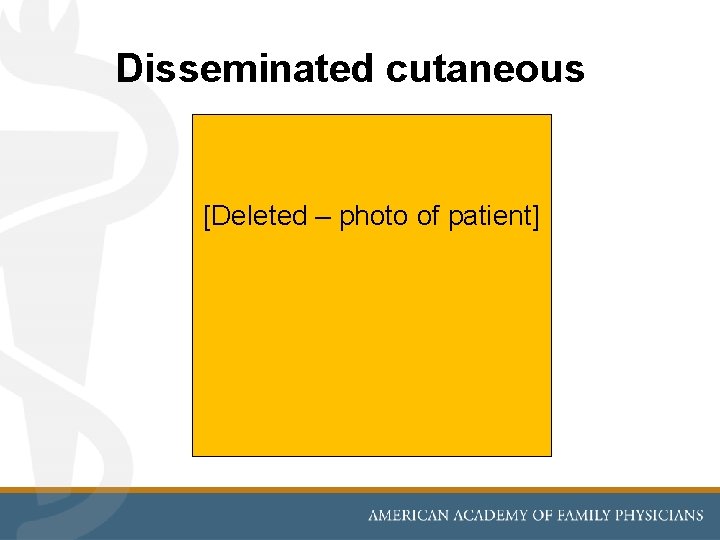 Disseminated cutaneous

[Deleted – photo of patient]

AMERICAN ACADEMY OF FAMILY PHYSICIANS